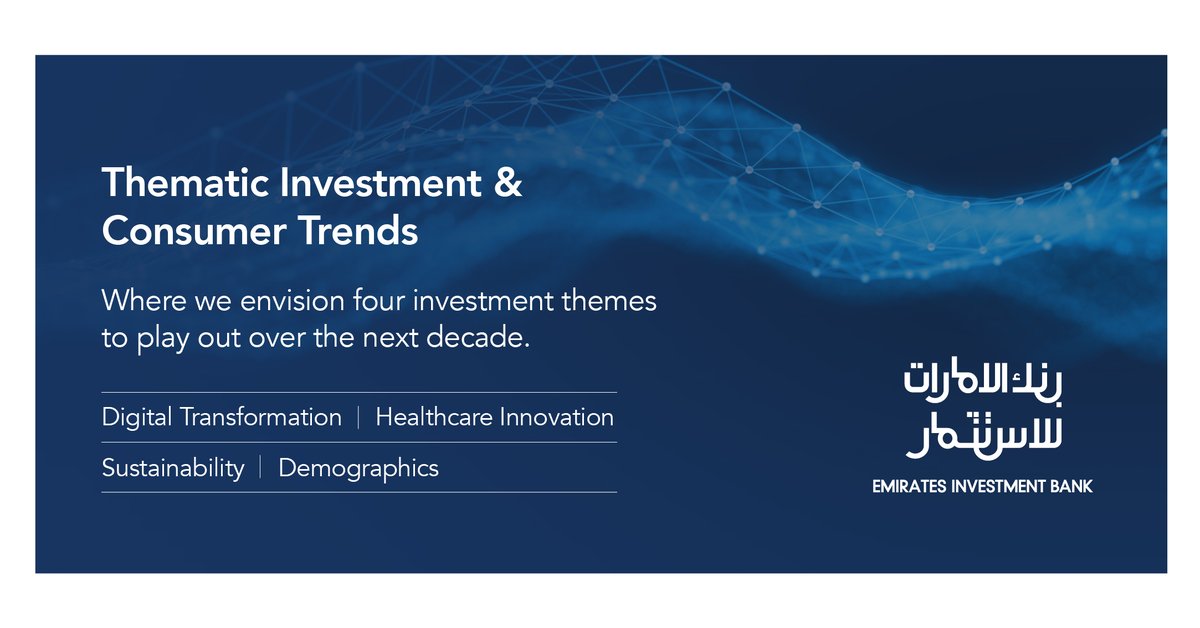 Thematic Investment & Consumer Trends

Where we envision four investment themes to play out over the next decade.

Digital Transformation | Healthcare Innovation

Sustainability | Demographics

بنك الامارات للاستثمار

EMIRATES INVESTMENT BANK